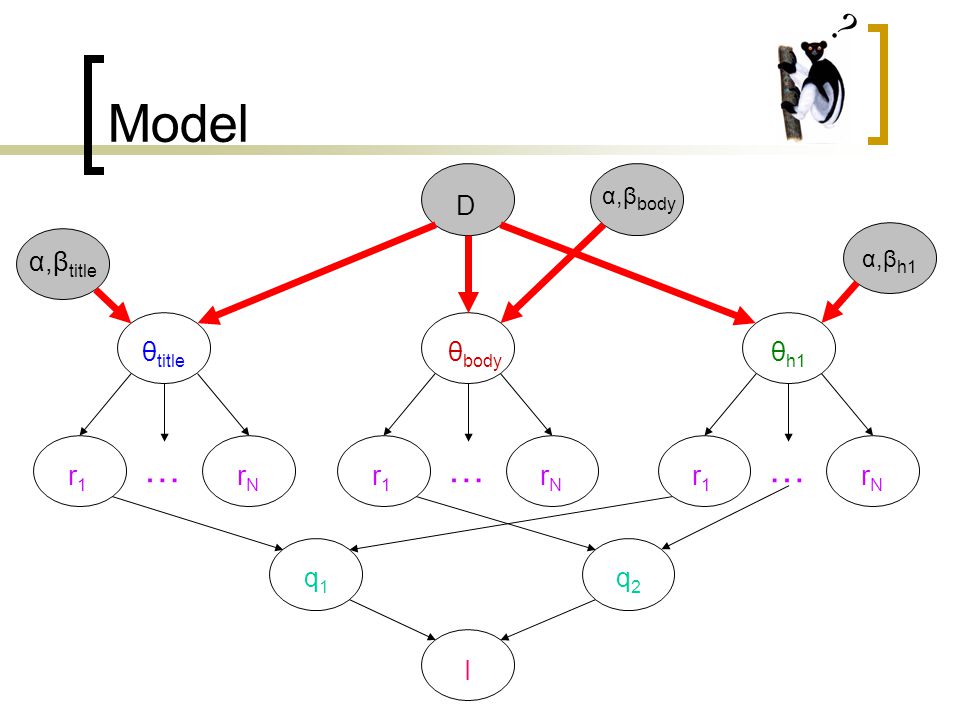 Model

?

D

$\alpha,\beta_{body}$

$\alpha,\beta_{title}$

$\alpha,\beta_{h1}$

$\theta_{title}$

$\theta_{body}$

$\theta_{h1}$

$r_1$ … $r_N$

$r_1$ … $r_N$

$r_1$ … $r_N$

$q_1$

$q_2$

I